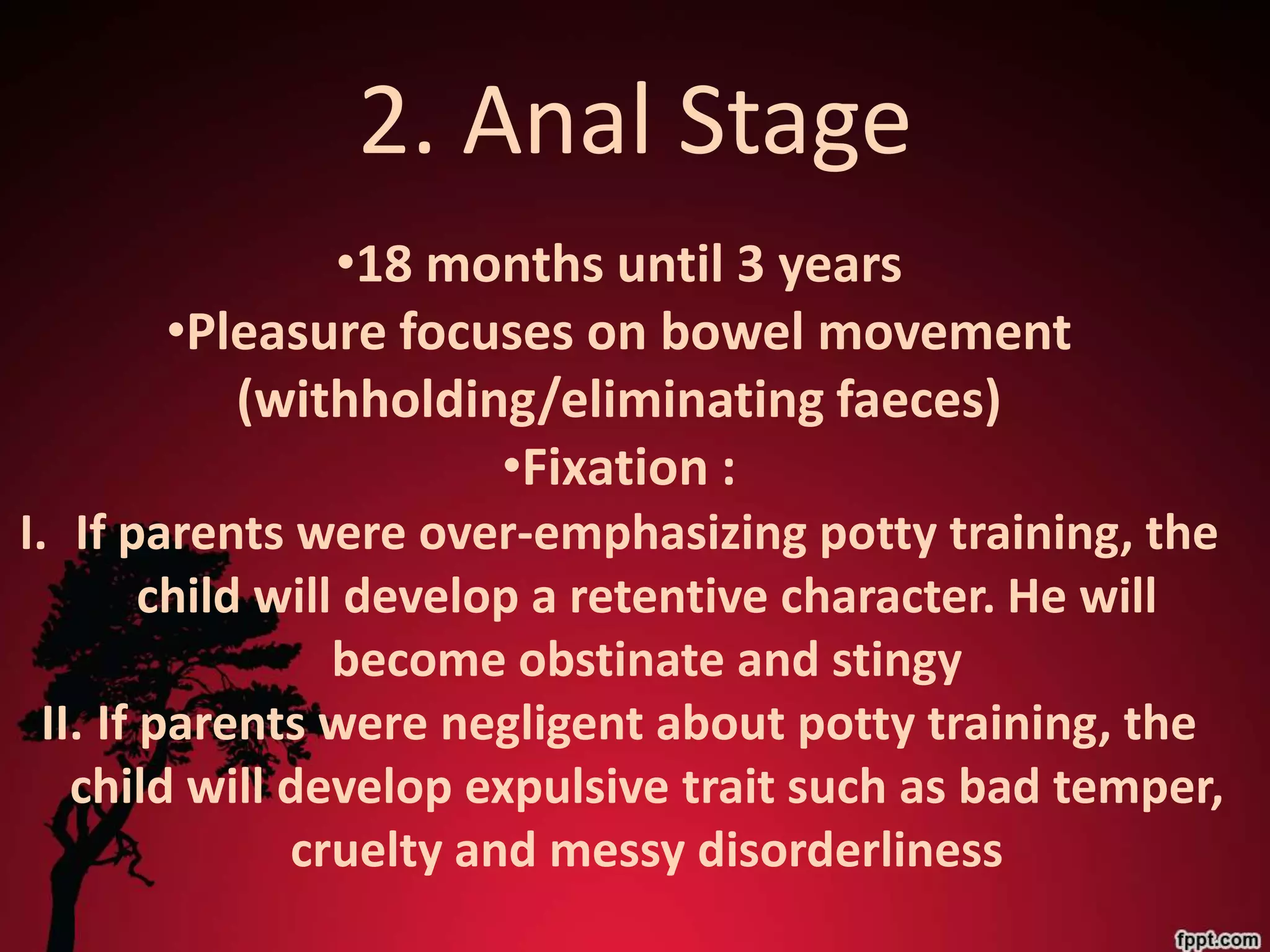 2. Anal Stage

•18 months until 3 years
•Pleasure focuses on bowel movement (withholding/eliminating faeces)
•Fixation :

I. If parents were over-emphasizing potty training, the child will develop a retentive character. He will become obstinate and stingy

II. If parents were negligent about potty training, the child will develop expulsive trait such as bad temper, cruelty and messy disorderliness

fppt.com